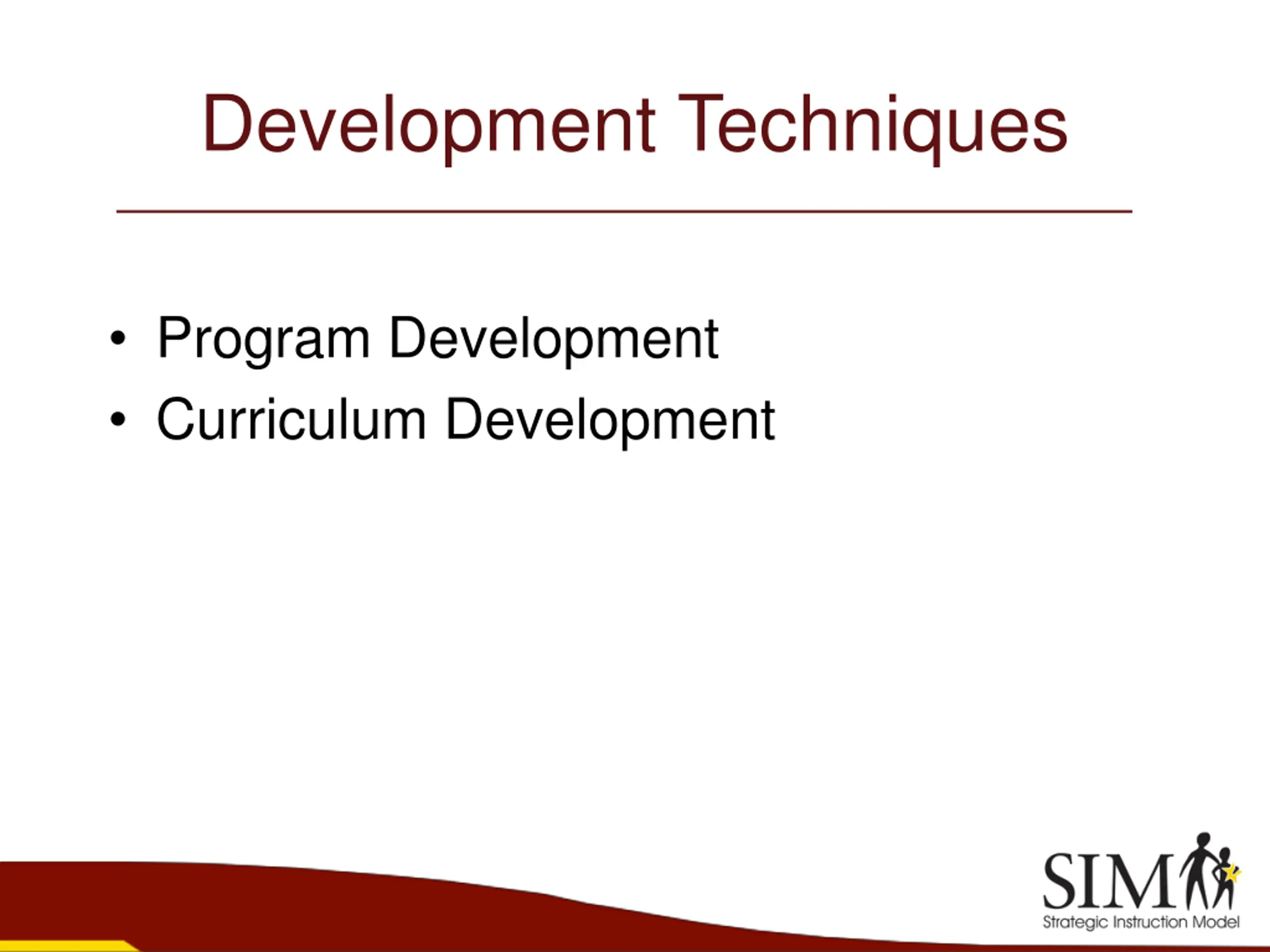 Development Techniques

• Program Development
• Curriculum Development

SIM
Strategic Instruction Model